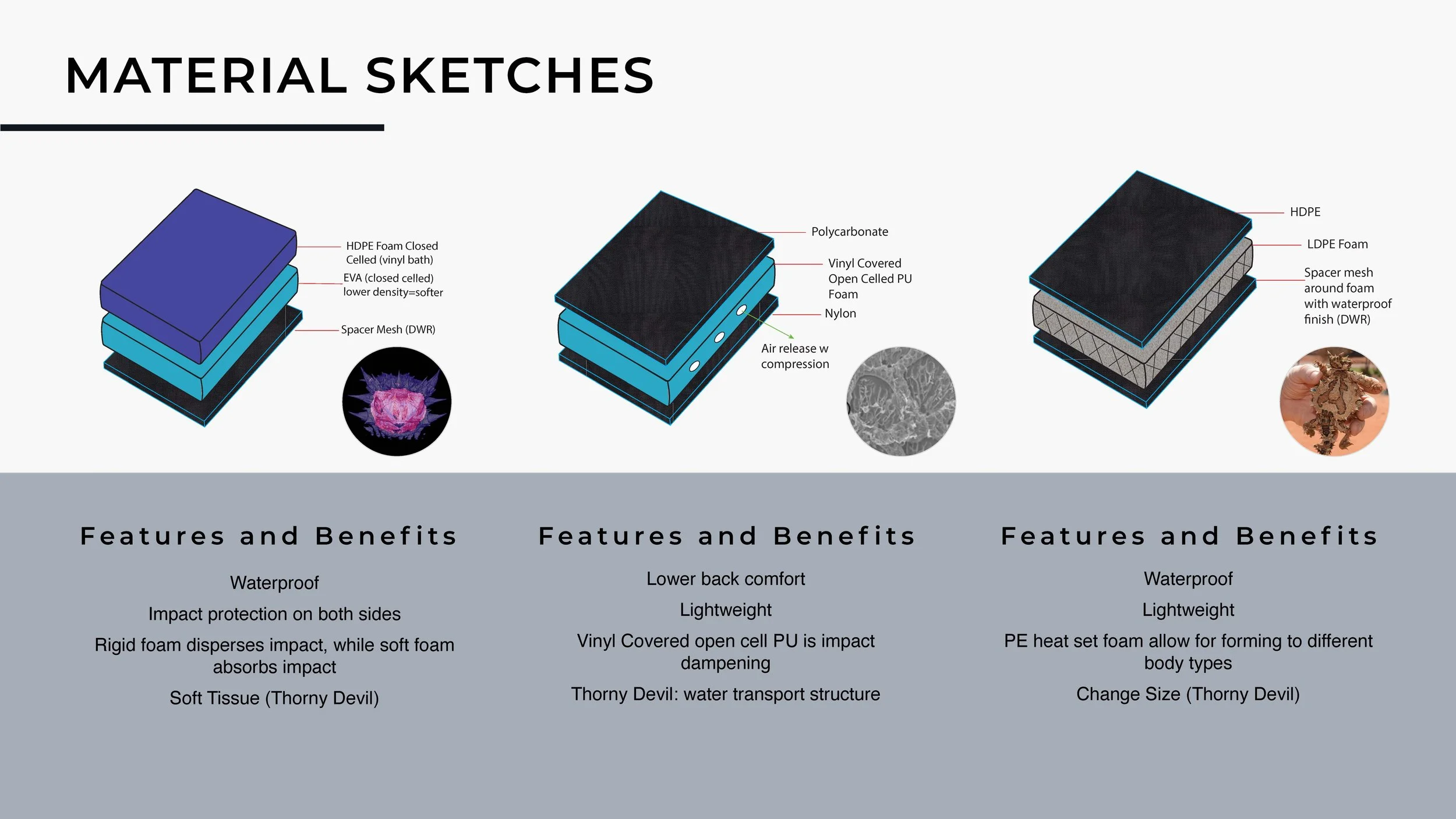 MATERIAL SKETCHES

HDPE Foam Closed Celled (vinyl bath)
EVA (closed celled) lower density=softer
Spacer Mesh (DWR)

Polycarbonate
Vinyl Covered Open Celled PU Foam
Nylon
Air release w compression

HDPE
LDPE Foam
Spacer mesh around foam with waterproof finish (DWR)

Features and Benefits

Waterproof

Impact protection on both sides

Rigid foam disperses impact, while soft foam absorbs impact

Soft Tissue (Thorny Devil)

Features and Benefits

Lower back comfort

Lightweight

Vinyl Covered open cell PU is impact dampening

Thorny Devil: water transport structure

Features and Benefits

Waterproof

Lightweight

PE heat set foam allow for forming to different body types

Change Size (Thorny Devil)